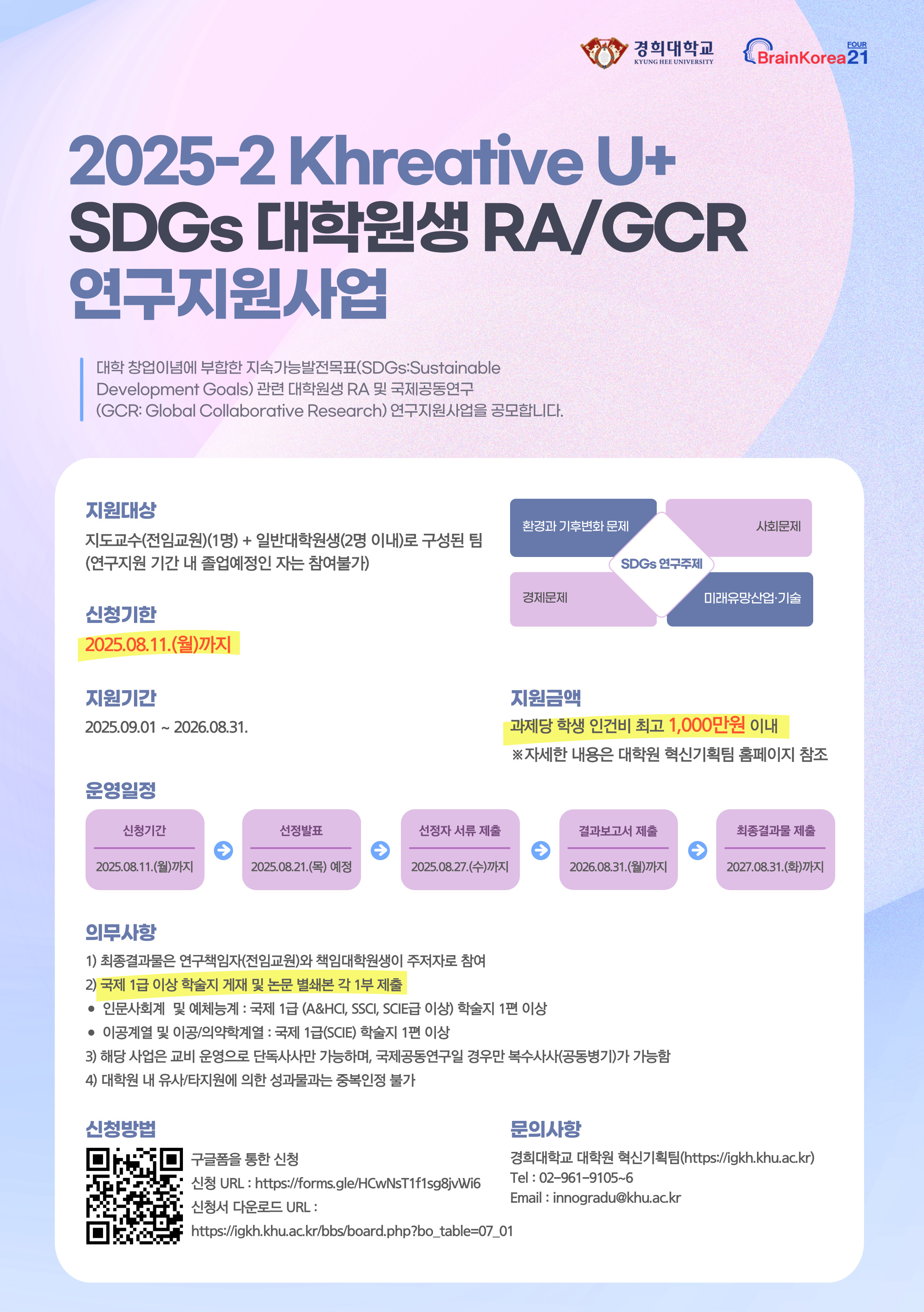 경희대학교
KYUNG HEE UNIVERSITY

BrainKorea FOUR 21

2025-2 Khreative U+
SDGs 대학원생 RA/GCR
연구지원사업

대학 창업이념에 부합한 지속가능발전목표(SDGs:Sustainable Development Goals) 관련 대학원생 RA 및 국제공동연구 (GCR: Global Collaborative Research) 연구지원사업을 공모합니다.

지원대상
지도교수(전임교원)(1명) + 일반대학원생(2명 이내)로 구성된 팀
(연구지원 기간 내 졸업예정인 자는 참여불가)

환경과 기후변화 문제
사회문제
SDGs 연구주제
경제문제
미래유망산업·기술

신청기한
2025.08.11.(월)까지

지원기간
2025.09.01 ~ 2026.08.31.

지원금액
과제당 학생 인건비 최고 1,000만원 이내
※자세한 내용은 대학원 혁신기획팀 홈페이지 참조

운영일정
신청기간
2025.08.11.(월)까지
선정발표
2025.08.21.(목) 예정
선정자 서류 제출
2025.08.27.(수)까지
결과보고서 제출
2026.08.31.(월)까지
최종결과물 제출
2027.08.31.(화)까지

의무사항
1) 최종결과물은 연구책임자(전임교원)와 책임대학원생이 주저자로 참여
2) 국제 1급 이상 학술지 게재 및 논문 별쇄본 각 1부 제출
• 인문사회계 및 예체능계 : 국제 1급 (A&HCI, SSCI, SCIE급 이상) 학술지 1편 이상
• 이공계열 및 이공/의약학계열 : 국제 1급(SCIE) 학술지 1편 이상
3) 해당 사업은 교비 운영으로 단독사사만 가능하며, 국제공동연구일 경우만 복수사사(공동병기)가 가능함
4) 대학원 내 유사/타지원에 의한 성과물과는 중복인정 불가

신청방법
구글폼을 통한 신청
신청 URL : https://forms.gle/HCwNsT1f1sg8jvWi6
신청서 다운로드 URL :
https://igkh.khu.ac.kr/bbs/board.php?bo_table=07_01

문의사항
경희대학교 대학원 혁신기획팀(https://igkh.khu.ac.kr)
Tel : 02-961-9105~6
Email : innogradu@khu.ac.kr